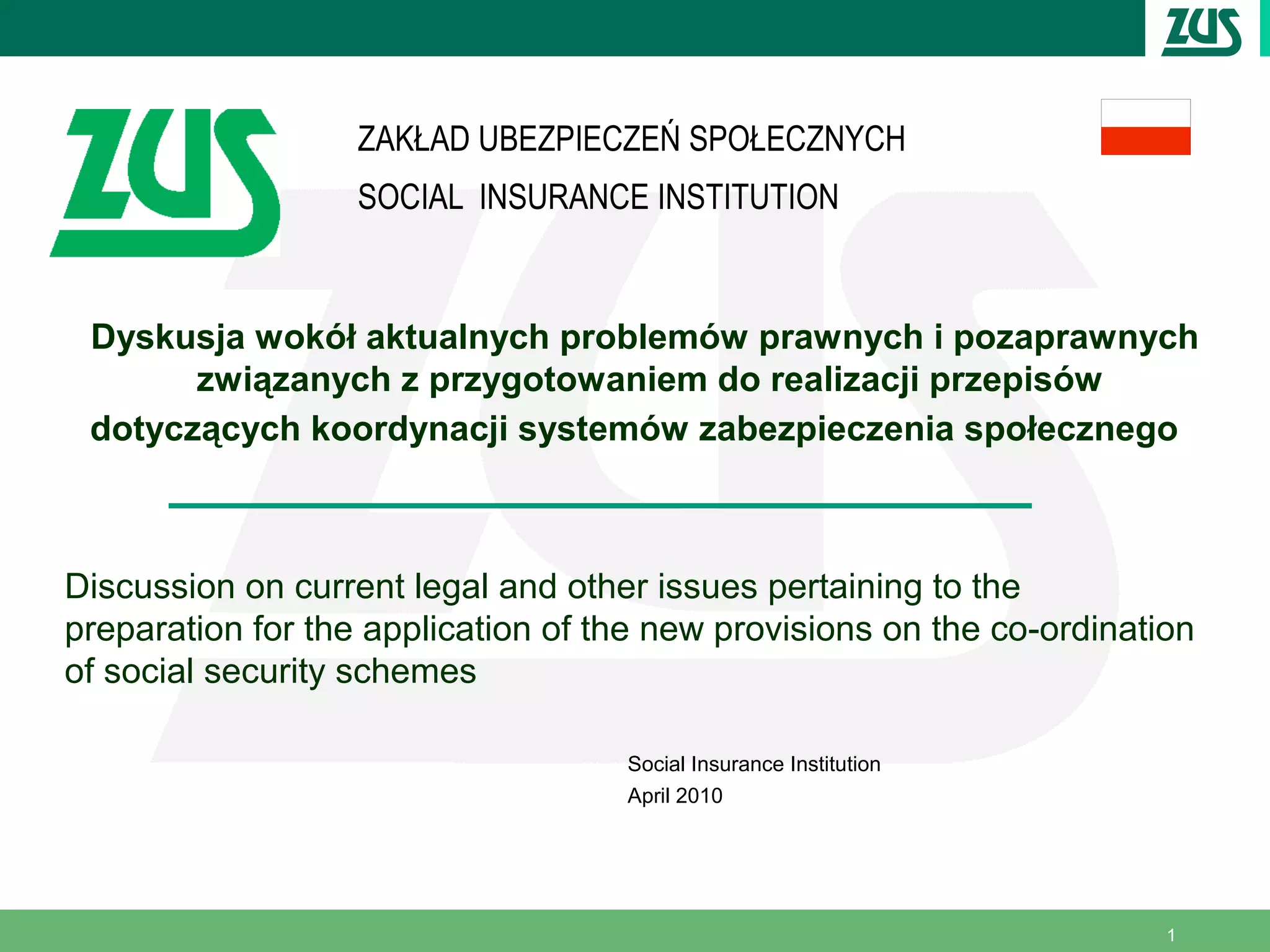 ZUS

ZUS

ZAKŁAD UBEZPIECZEŃ SPOŁECZNYCH

SOCIAL  INSURANCE INSTITUTION

Dyskusja wokół aktualnych problemów prawnych i pozaprawnych związanych z przygotowaniem do realizacji przepisów dotyczących koordynacji systemów zabezpieczenia społecznego

Discussion on current legal and other issues pertaining to the preparation for the application of the new provisions on the co-ordination of social security schemes

Social Insurance Institution
April 2010

1